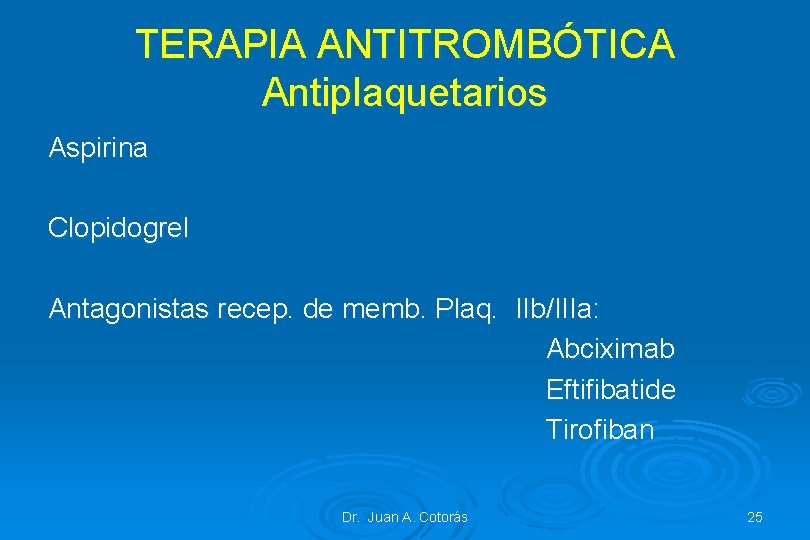 TERAPIA ANTITROMBÓTICA
Antiplaquetarios

Aspirina

Clopidogrel

Antagonistas recep. de memb. Plaq. IIb/IIIa:
Abciximab
Eftifibatide
Tirofiban

Dr. Juan A. Cotorás

25